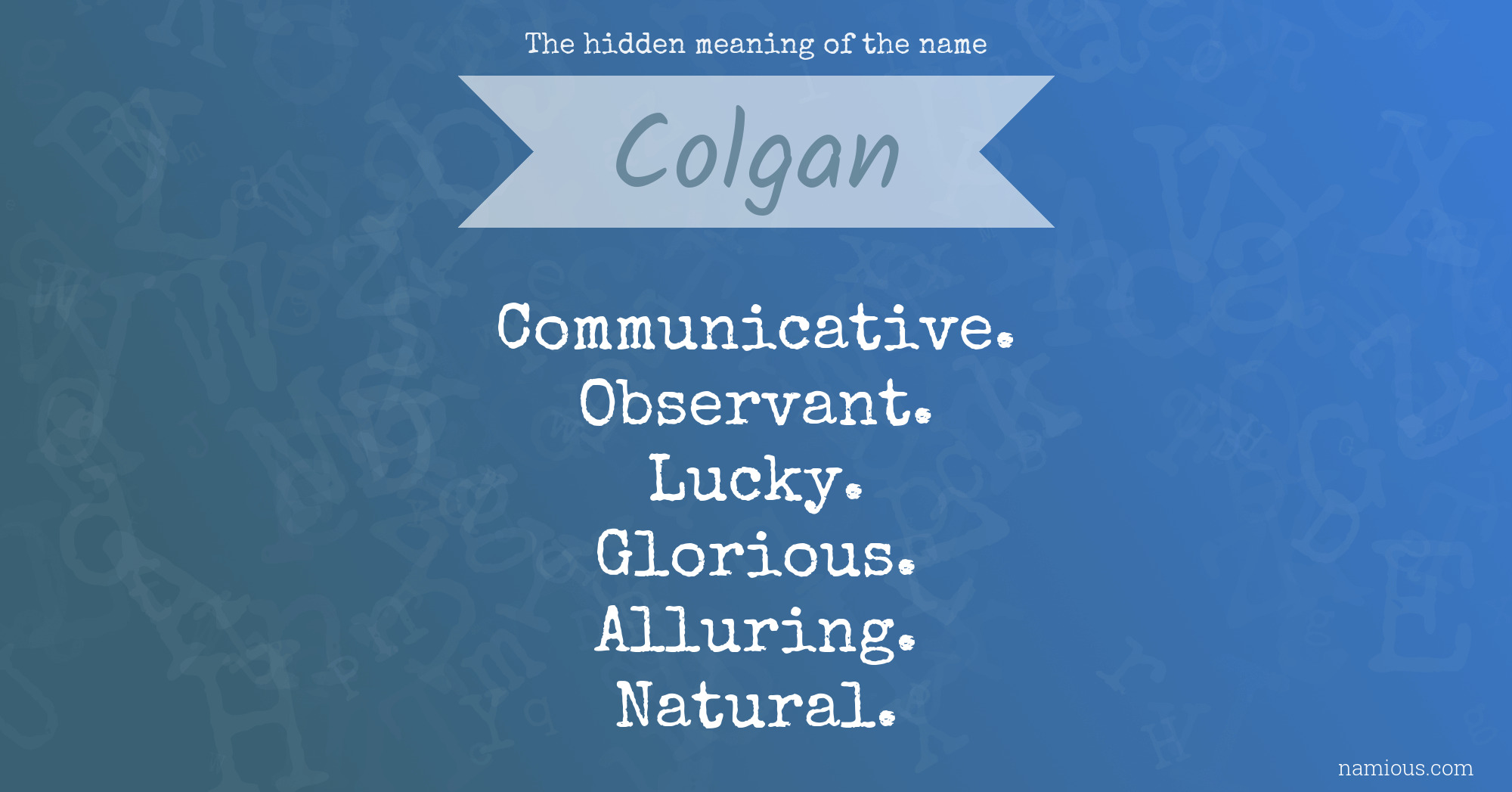 The hidden meaning of the name

Colgan

Communicative.
Observant.
Lucky.
Glorious.
Alluring.
Natural.

namious.com